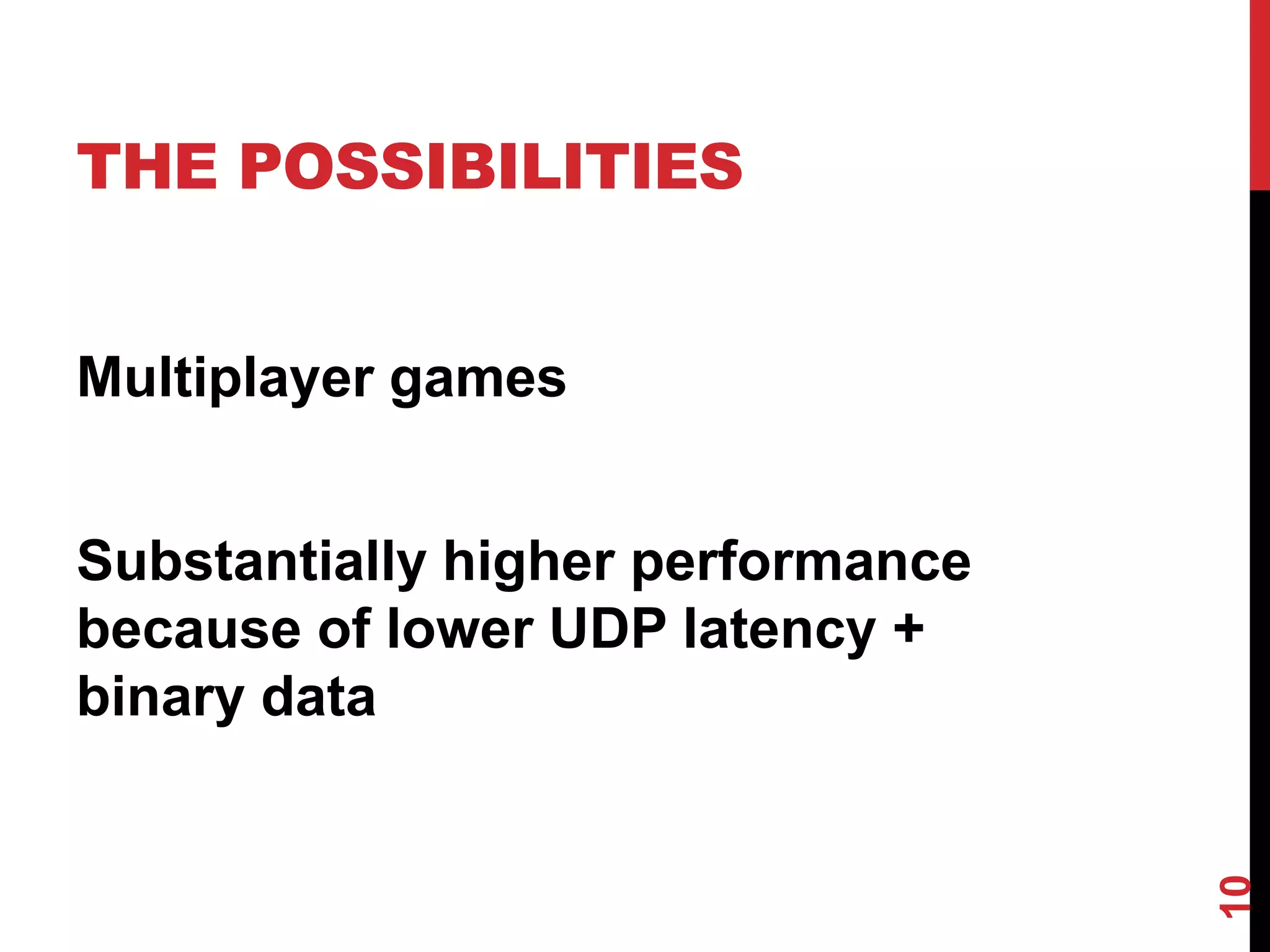 THE POSSIBILITIES

Multiplayer games

Substantially higher performance because of lower UDP latency + binary data

10